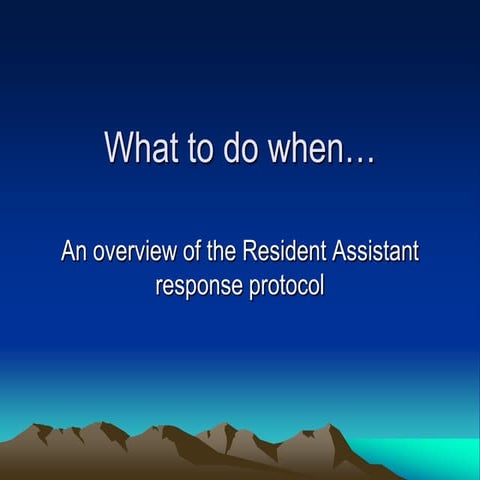 What to do when…

An overview of the Resident Assistant response protocol